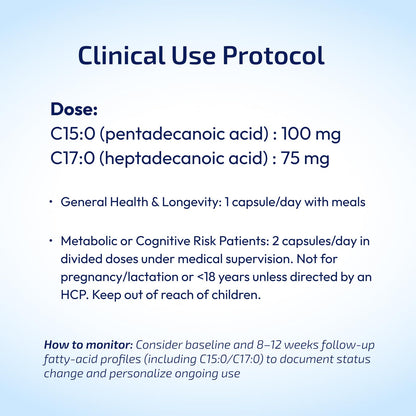 Clinical Use Protocol

Dose:
C15:0 (pentadecanoic acid) : 100 mg
C17:0 (heptadecanoic acid) : 75 mg

• General Health & Longevity: 1 capsule/day with meals

• Metabolic or Cognitive Risk Patients: 2 capsules/day in divided doses under medical supervision. Not for pregnancy/lactation or <18 years unless directed by an HCP. Keep out of reach of children.

How to monitor: Consider baseline and 8–12 weeks follow-up fatty-acid profiles (including C15:0/C17:0) to document status change and personalize ongoing use